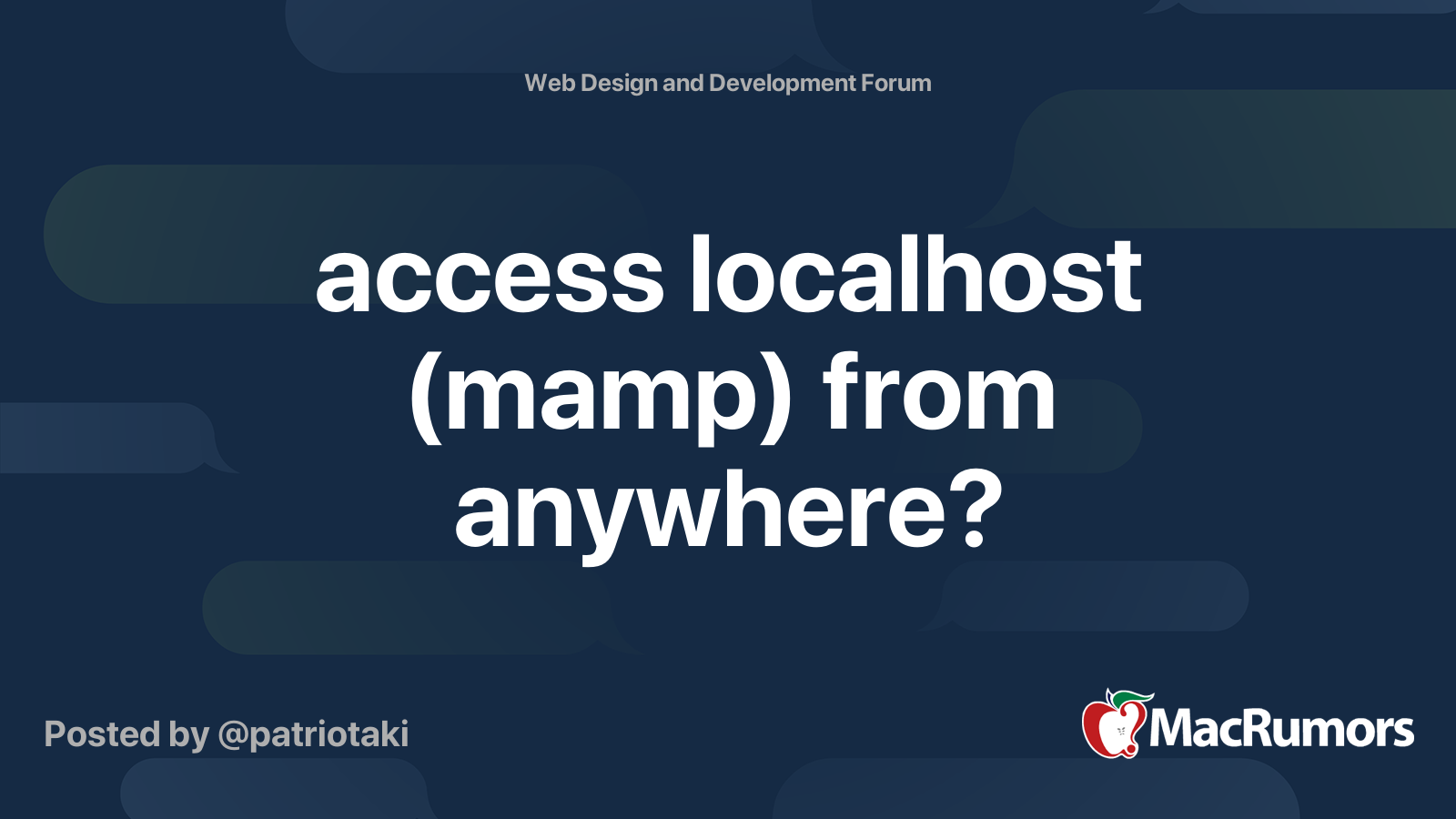 Web Design and Development Forum

access localhost (mamp) from anywhere?

Posted by @patriotaki

MacRumors